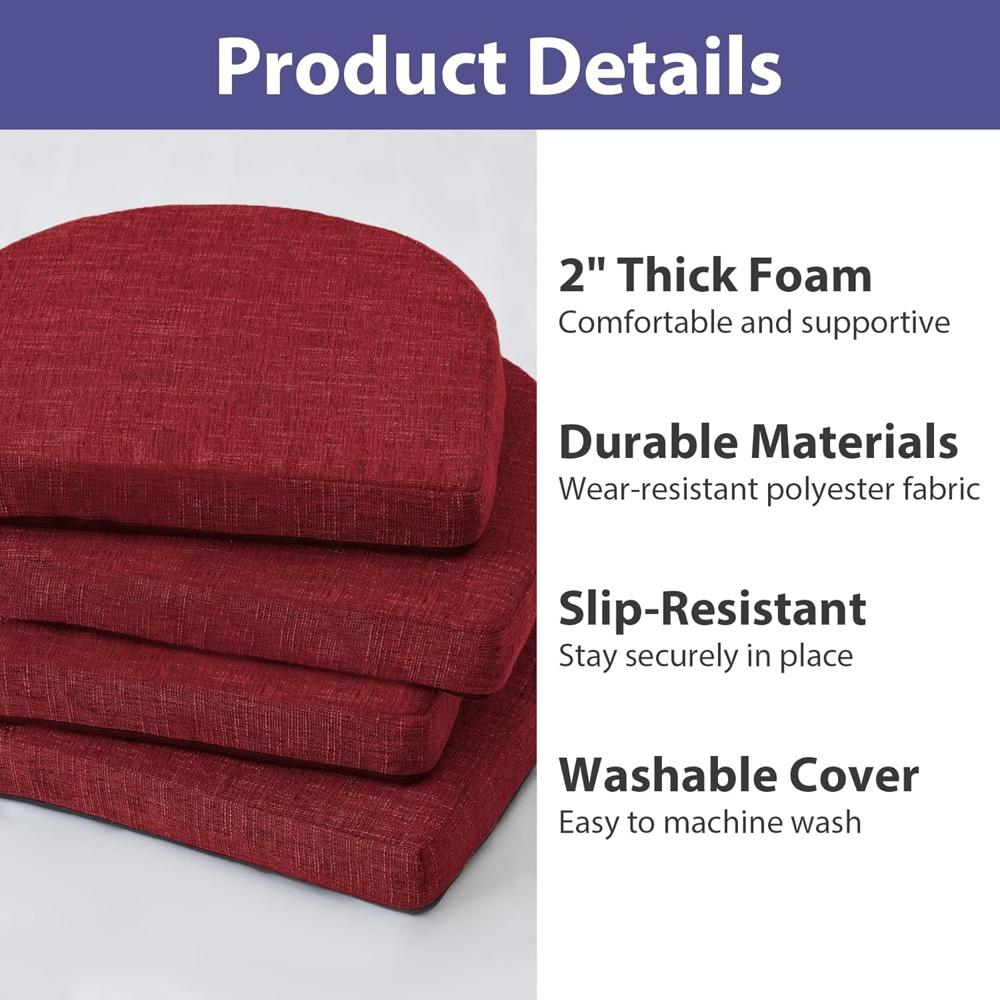 Product Details

2" Thick Foam
Comfortable and supportive

Durable Materials
Wear-resistant polyester fabric

Slip-Resistant
Stay securely in place

Washable Cover
Easy to machine wash